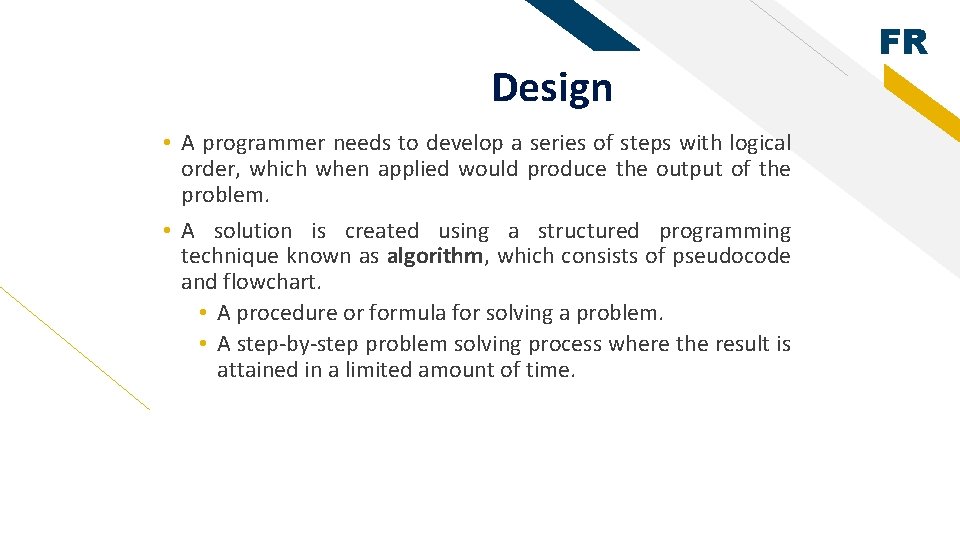 FR

Design

• A programmer needs to develop a series of steps with logical order, which when applied would produce the output of the problem.

• A solution is created using a structured programming technique known as algorithm, which consists of pseudocode and flowchart.
  • A procedure or formula for solving a problem.
  • A step-by-step problem solving process where the result is attained in a limited amount of time.